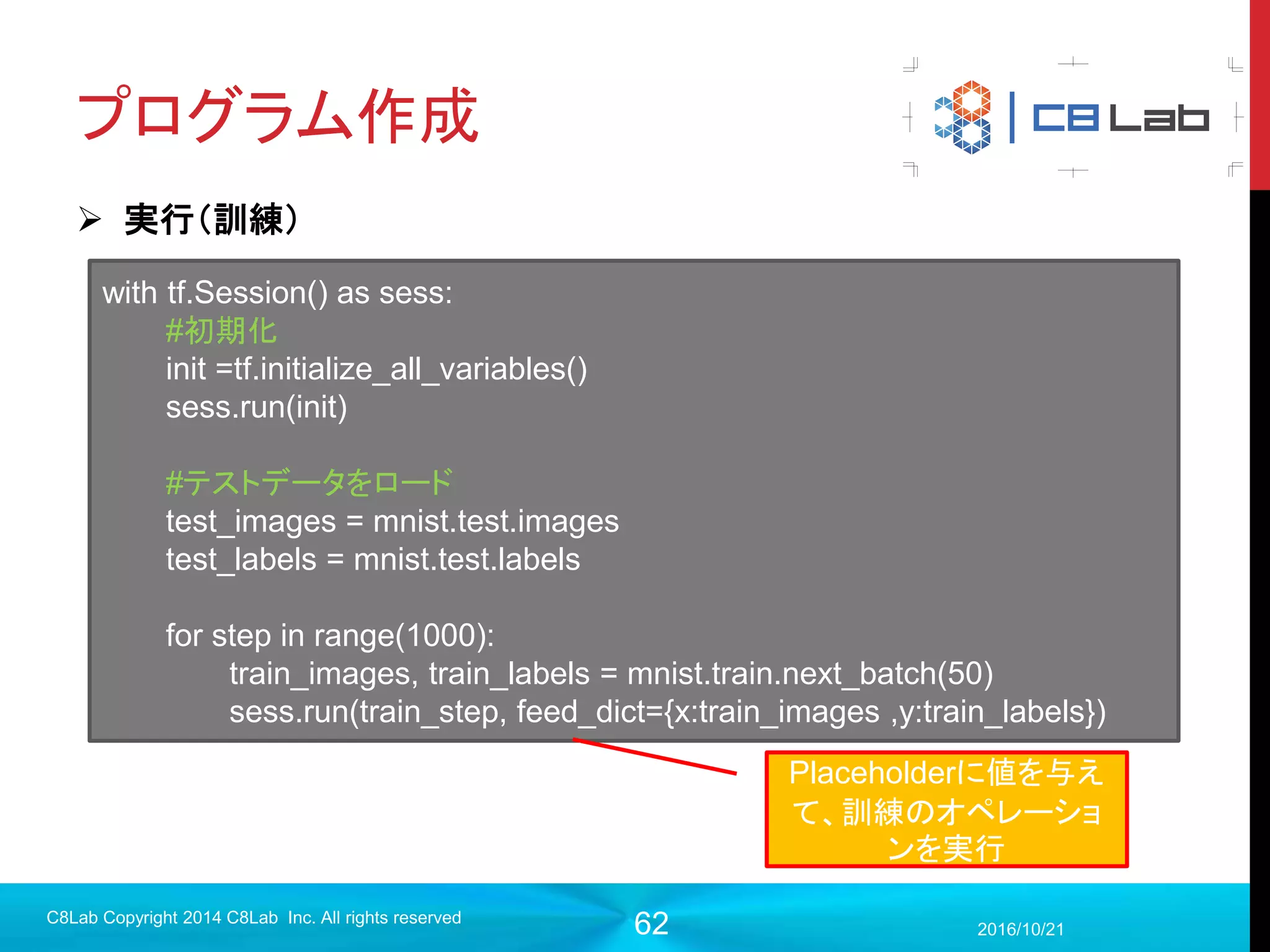 プログラム作成

C8 Lab

➢ 実行(訓練)

with tf.Session() as sess:
#初期化
init =tf.initialize_all_variables()
sess.run(init)

#テストデータをロード
test_images = mnist.test.images
test_labels = mnist.test.labels

for step in range(1000):
train_images, train_labels = mnist.train.next_batch(50)
sess.run(train_step, feed_dict={x:train_images ,y:train_labels})

Placeholderに値を与えて、訓練のオペレーションを実行

C8Lab Copyright 2014 C8Lab Inc. All rights reserved

62

2016/10/21